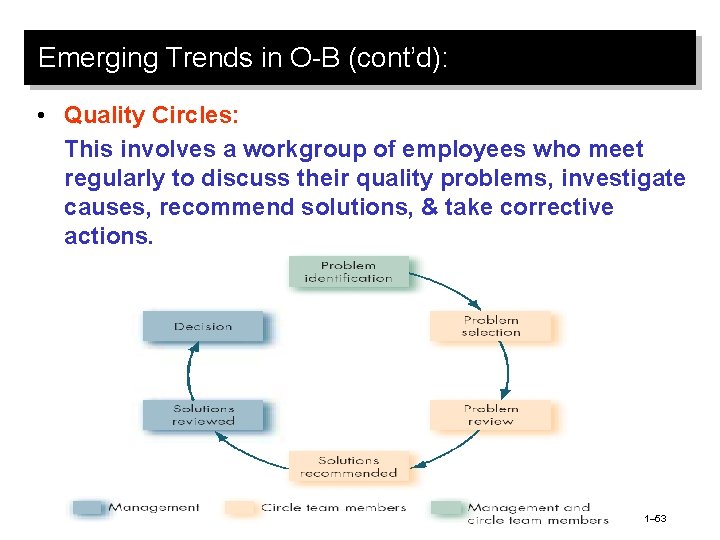 Emerging Trends in O-B (cont'd):

• Quality Circles:

This involves a workgroup of employees who meet regularly to discuss their quality problems, investigate causes, recommend solutions, & take corrective actions.

Problem identification

Problem selection

Problem review

Solutions recommended

Solutions reviewed

Decision

Management

Circle team members

Management and circle team members

1–53